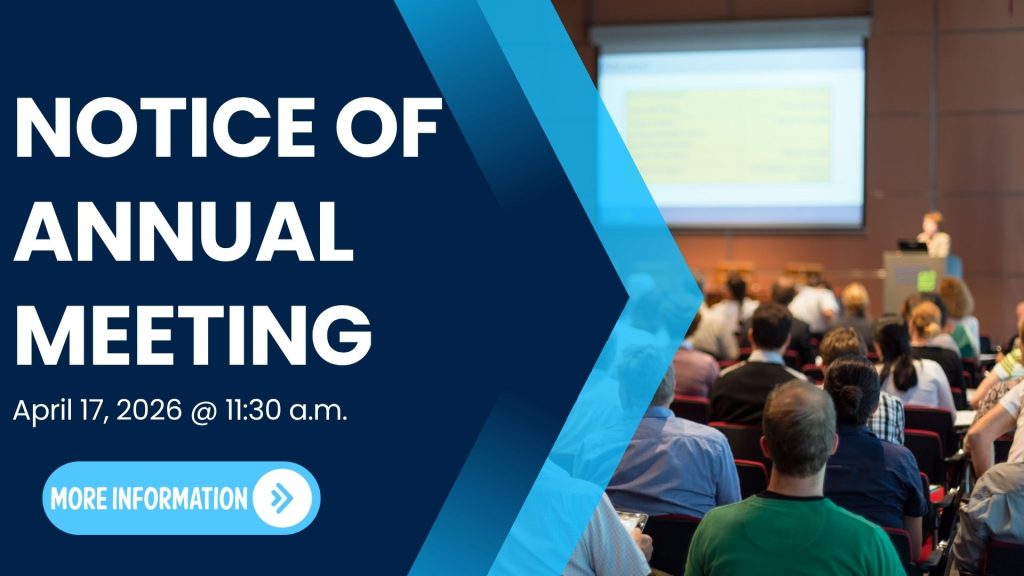 NOTICE OF ANNUAL MEETING

April 17, 2026 @ 11:30 a.m.

MORE INFORMATION